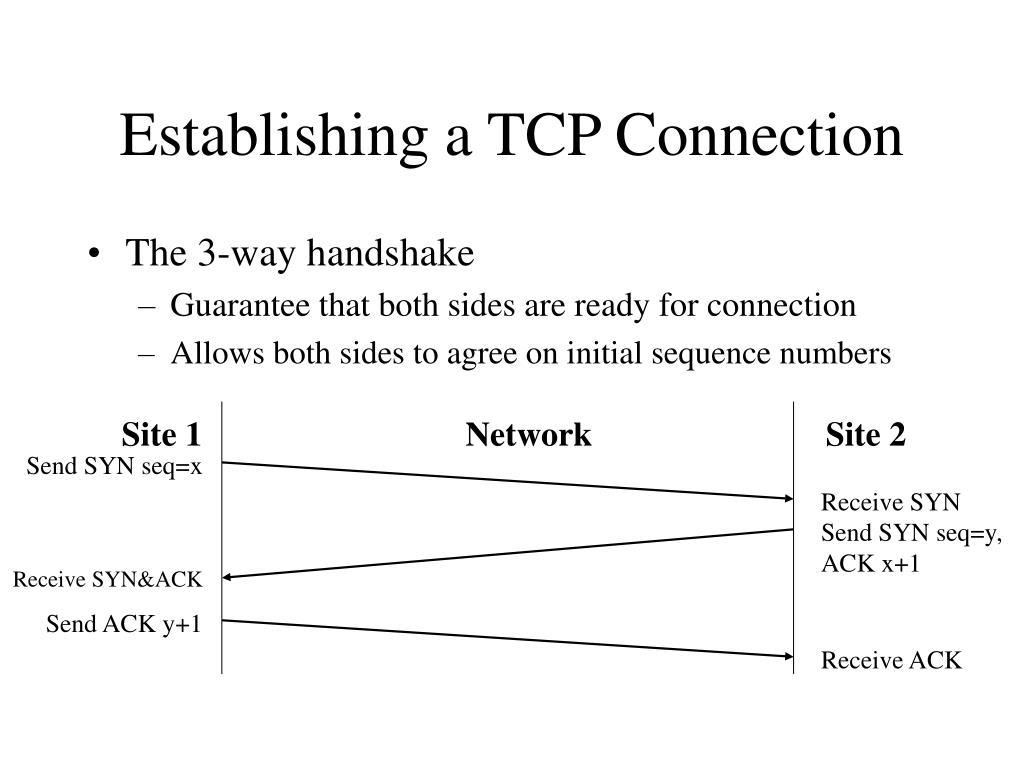 Establishing a TCP Connection

• The 3-way handshake
– Guarantee that both sides are ready for connection
– Allows both sides to agree on initial sequence numbers

Site 1
Network
Site 2

Send SYN seq=x
Receive SYN
Send SYN seq=y, ACK x+1
Receive SYN&ACK
Send ACK y+1
Receive ACK